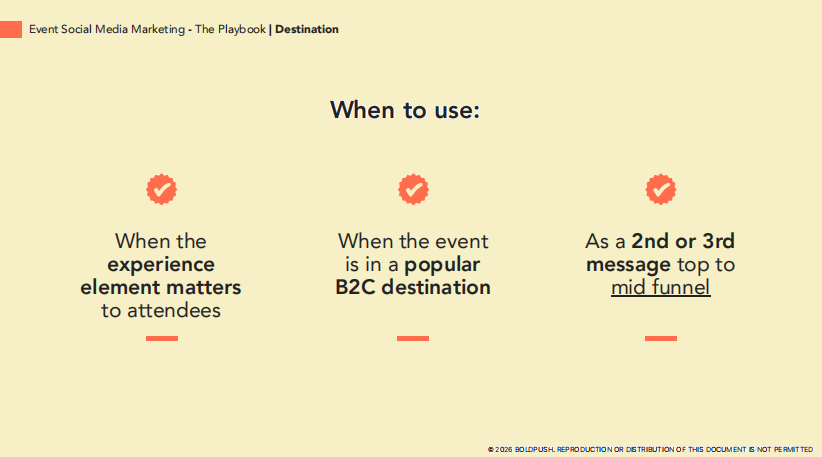 Event Social Media Marketing - The Playbook | Destination

When to use:

When the experience element matters to attendees

When the event is in a popular B2C destination

As a 2nd or 3rd message top to mid funnel

© 2026 BOLDPUSH. REPRODUCTION OR DISTRIBUTION OF THIS DOCUMENT IS NOT PERMITTED